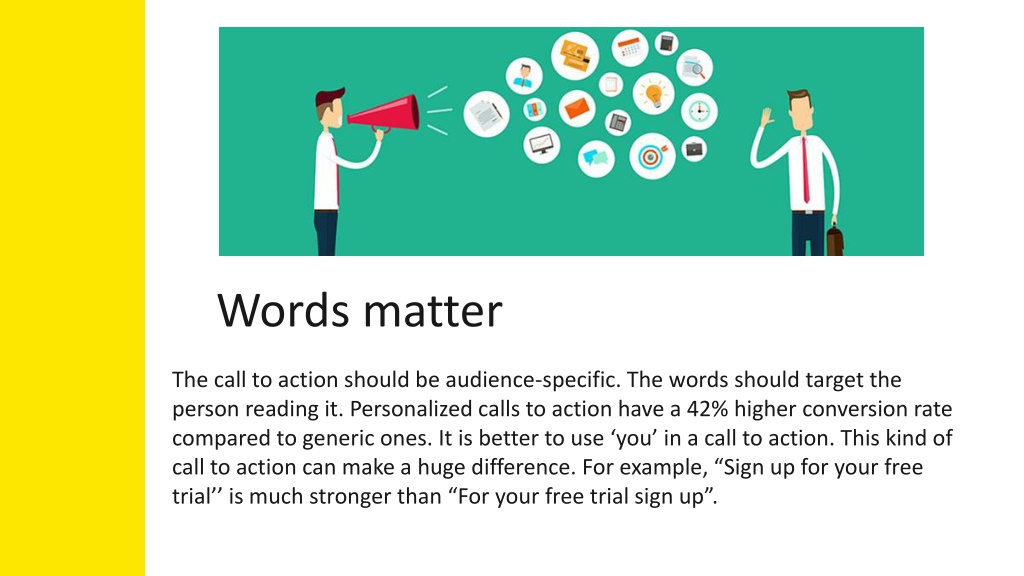 Words matter

The call to action should be audience-specific. The words should target the person reading it. Personalized calls to action have a 42% higher conversion rate compared to generic ones. It is better to use ‘you’ in a call to action. This kind of call to action can make a huge difference. For example, “Sign up for your free trial’’ is much stronger than “For your free trial sign up”.